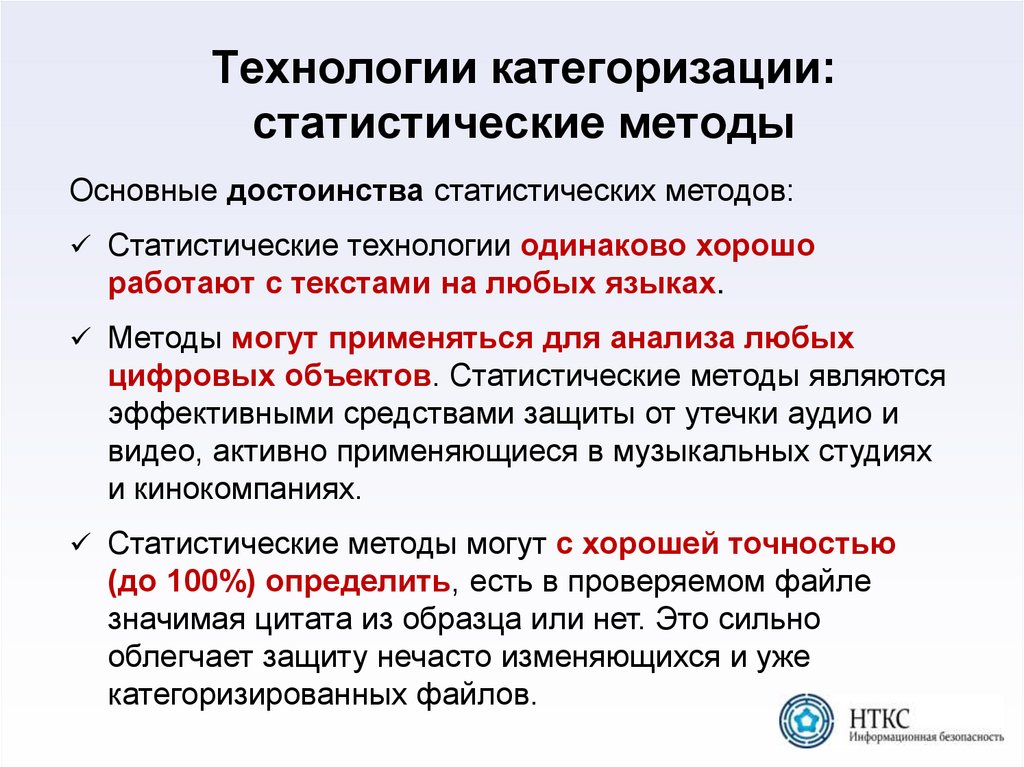 Технологии категоризации: статистические методы

Основные достоинства статистических методов:

✓ Статистические технологии одинаково хорошо работают с текстами на любых языках.

✓ Методы могут применяться для анализа любых цифровых объектов. Статистические методы являются эффективными средствами защиты от утечки аудио и видео, активно применяющиеся в музыкальных студиях и кинокомпаниях.

✓ Статистические методы могут с хорошей точностью (до 100%) определить, есть в проверяемом файле значимая цитата из образца или нет. Это сильно облегчает защиту нечасто изменяющихся и уже категоризированных файлов.

НТКС
Информационная безопасность